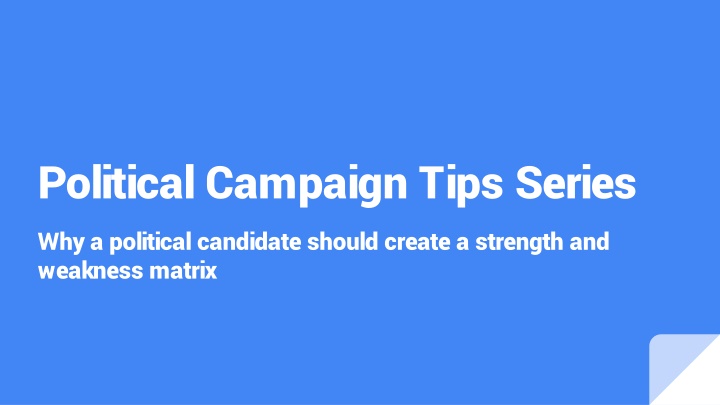 Political Campaign Tips Series

Why a political candidate should create a strength and weakness matrix